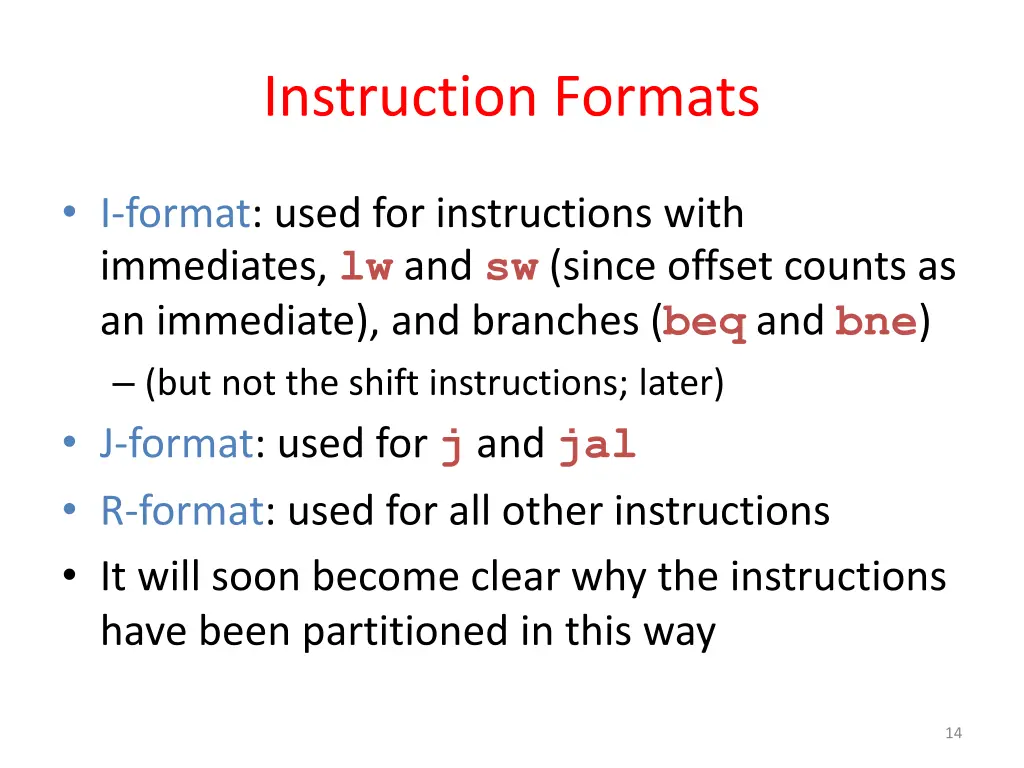 Instruction Formats

• I-format: used for instructions with immediates, lw and sw (since offset counts as an immediate), and branches (beq and bne)
– (but not the shift instructions; later)
• J-format: used for j and jal
• R-format: used for all other instructions
• It will soon become clear why the instructions have been partitioned in this way

14